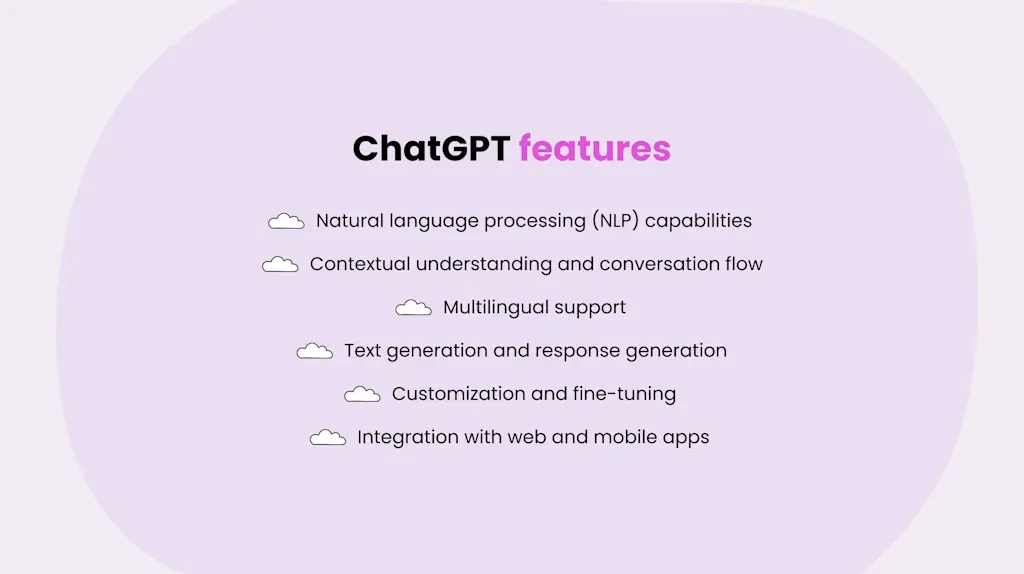 ChatGPT features

Natural language processing (NLP) capabilities

Contextual understanding and conversation flow

Multilingual support

Text generation and response generation

Customization and fine-tuning

Integration with web and mobile apps